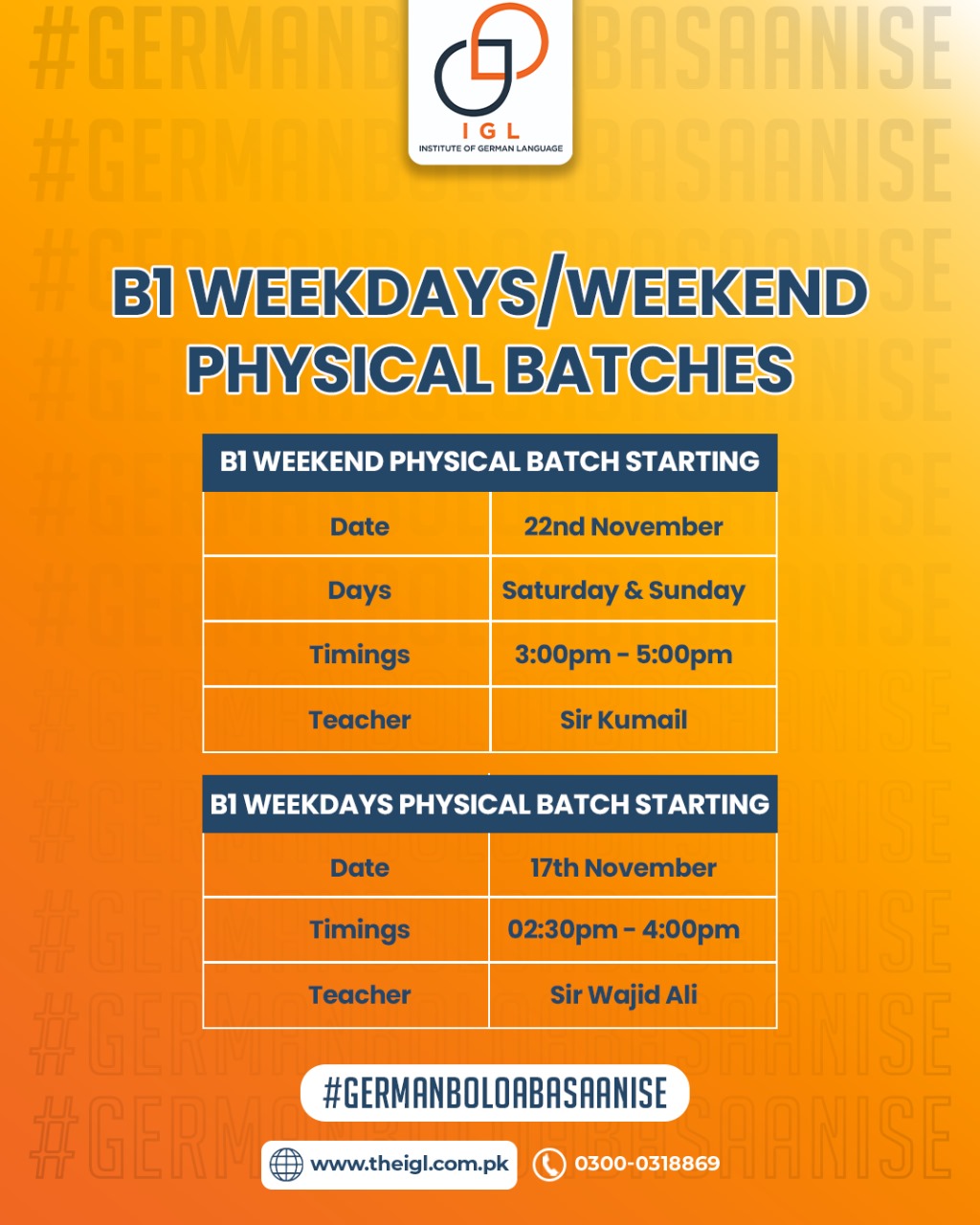 IGL
INSTITUTE OF GERMAN LANGUAGE

B1 WEEKDAYS/WEEKEND PHYSICAL BATCHES

| B1 WEEKEND PHYSICAL BATCH STARTING | |
|---|---|
| Date | 22nd November |
| Days | Saturday & Sunday |
| Timings | 3:00pm - 5:00pm |
| Teacher | Sir Kumail |

| B1 WEEKDAYS PHYSICAL BATCH STARTING | |
|---|---|
| Date | 17th November |
| Timings | 02:30pm - 4:00pm |
| Teacher | Sir Wajid Ali |

#GERMANBOLOABASAANISE

www.theigl.com.pk
0300-0318869